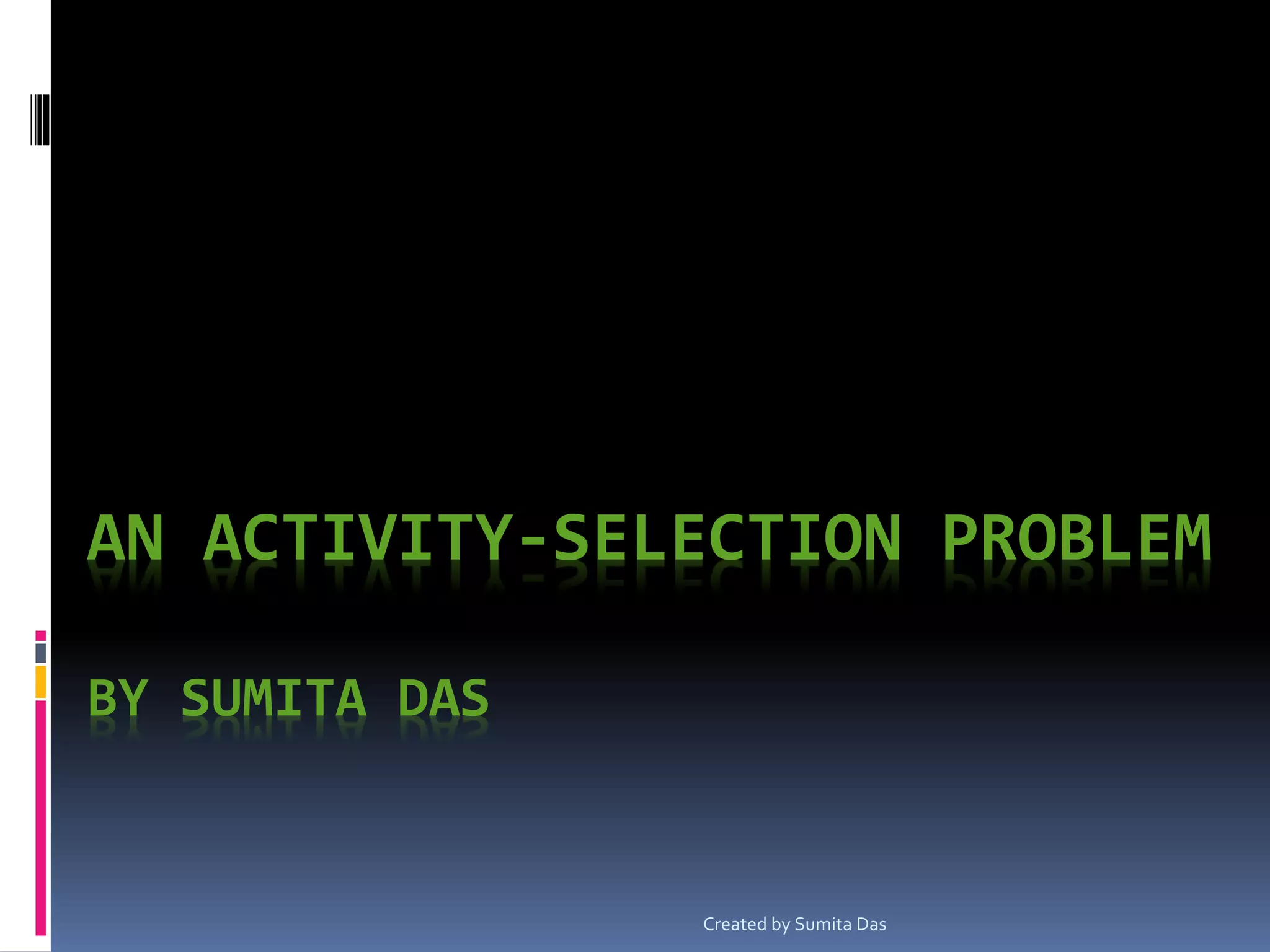 AN ACTIVITY-SELECTION PROBLEM

BY SUMITA DAS

Created by Sumita Das